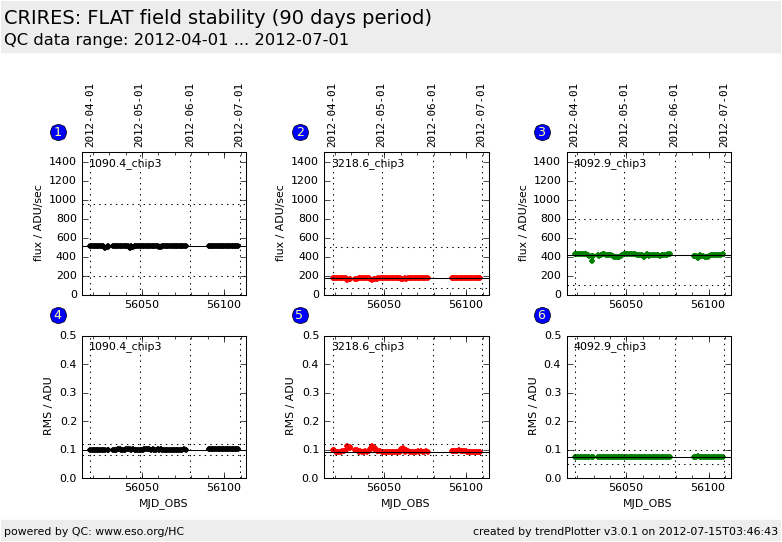 CRIRES: FLAT field stability (90 days period)
QC data range: 2012-04-01 ... 2012-07-01

1
2012-04-01 2012-05-01 2012-06-01 2012-07-01
1090.4_chip3
flux / ADU/sec
1400 1200 1000 800 600 400 200 0
56050 56100

2
2012-04-01 2012-05-01 2012-06-01 2012-07-01
3218.6_chip3
flux / ADU/sec
1400 1200 1000 800 600 400 200 0
56050 56100

3
2012-04-01 2012-05-01 2012-06-01 2012-07-01
4092.9_chip3
flux / ADU/sec
1400 1200 1000 800 600 400 200 0
56050 56100

4
1090.4_chip3
RMS / ADU
0.5 0.4 0.3 0.2 0.1 0.0
56050 56100
MJD_OBS

5
3218.6_chip3
RMS / ADU
0.5 0.4 0.3 0.2 0.1 0.0
56050 56100
MJD_OBS

6
4092.9_chip3
RMS / ADU
0.5 0.4 0.3 0.2 0.1 0.0
56050 56100
MJD_OBS

powered by QC: www.eso.org/HC
created by trendPlotter v3.0.1 on 2012-07-15T03:46:43